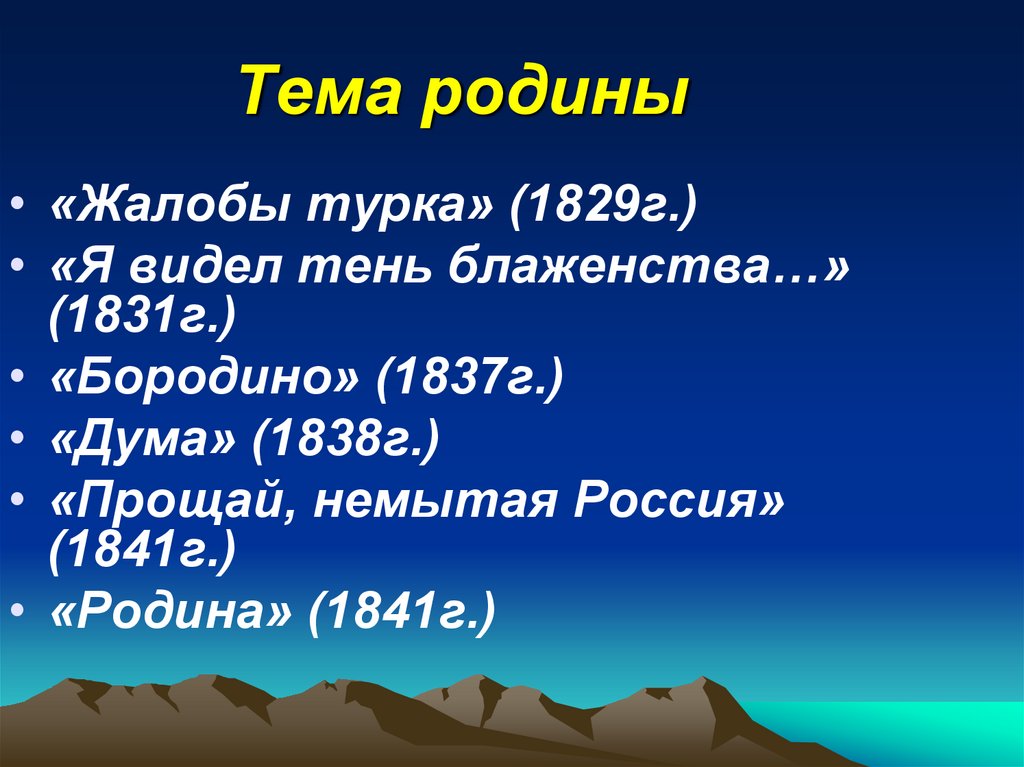 Тема родины

• «Жалобы турка» (1829г.)
• «Я видел тень блаженства…» (1831г.)
• «Бородино» (1837г.)
• «Дума» (1838г.)
• «Прощай, немытая Россия» (1841г.)
• «Родина» (1841г.)